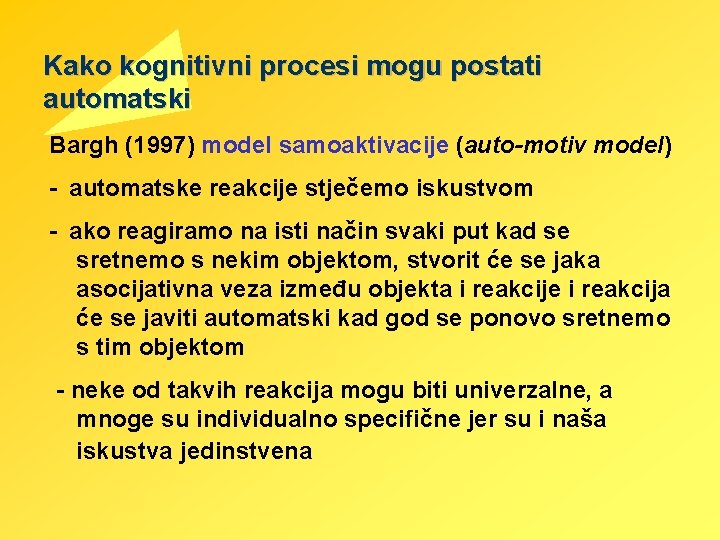 Kako kognitivni procesi mogu postati automatski

Bargh (1997) model samoaktivacije (auto-motiv model)

- automatske reakcije stječemo iskustvom

- ako reagiramo na isti način svaki put kad se sretnemo s nekim objektom, stvorit će se jaka asocijativna veza između objekta i reakcije i reakcija će se javiti automatski kad god se ponovo sretnemo s tim objektom

- neke od takvih reakcija mogu biti univerzalne, a mnoge su individualno specifične jer su i naša iskustva jedinstvena